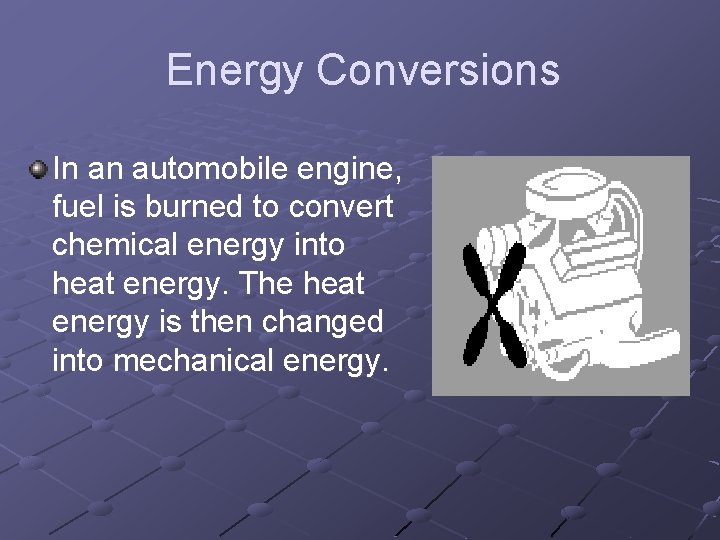 Energy Conversions

In an automobile engine, fuel is burned to convert chemical energy into heat energy. The heat energy is then changed into mechanical energy.